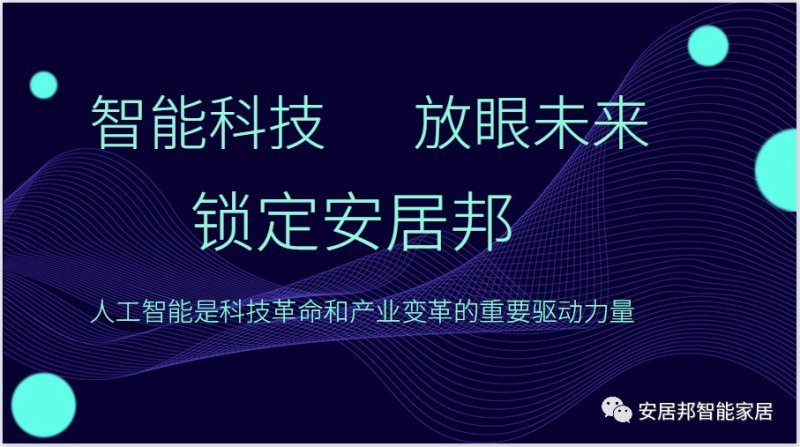 智能科技　放眼未来
锁定安居邦

人工智能是科技革命和产业变革的重要驱动力量

安居邦智能家居